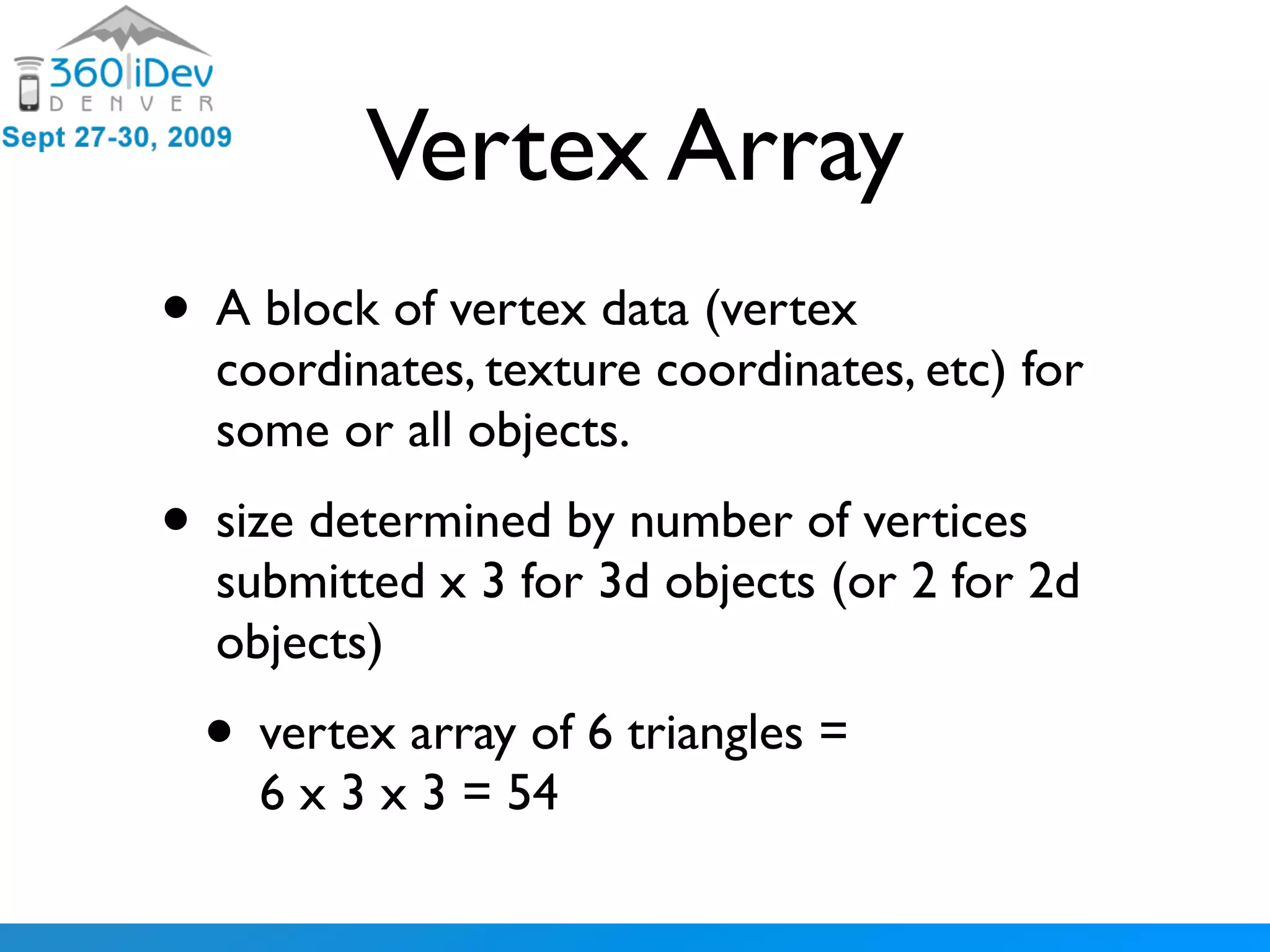 360|iDev
DENVER
Sept 27-30, 2009

Vertex Array

• A block of vertex data (vertex coordinates, texture coordinates, etc) for some or all objects.

• size determined by number of vertices submitted x 3 for 3d objects (or 2 for 2d objects)

• vertex array of 6 triangles = 6 x 3 x 3 = 54